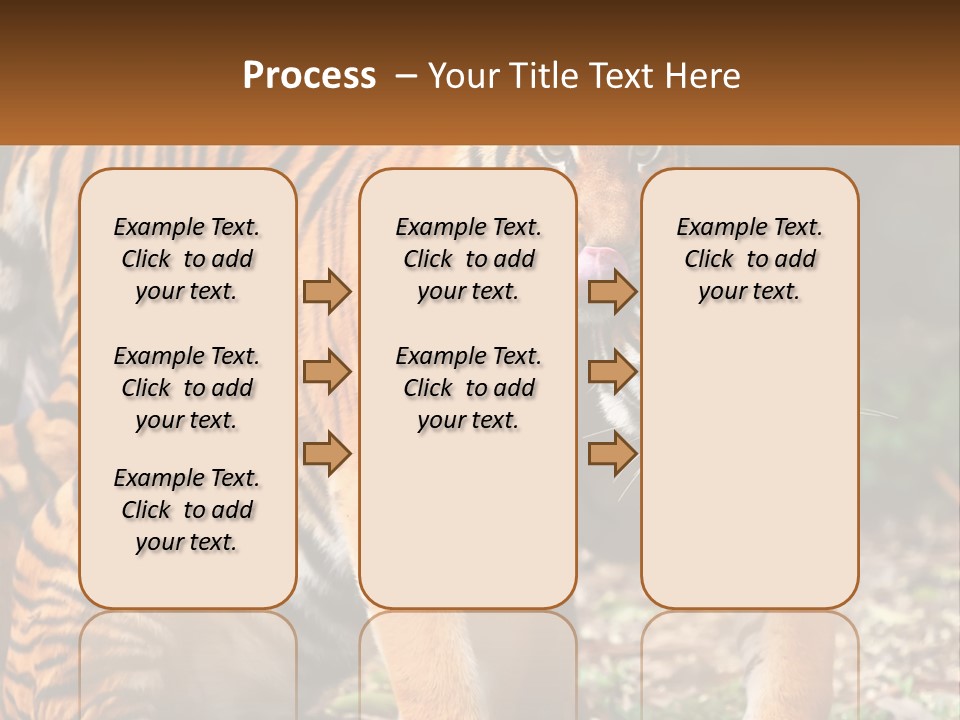 Process – Your Title Text Here

Example Text. Click to add your text.

Example Text. Click to add your text.

Example Text. Click to add your text.

Example Text. Click to add your text.

Example Text. Click to add your text.

Example Text. Click to add your text.